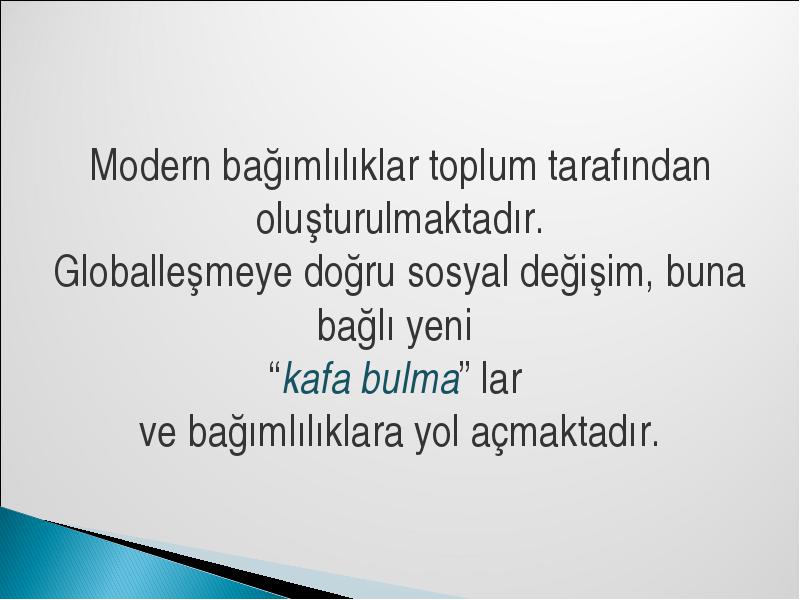 Modern bağımlılıklar toplum tarafından oluşturulmaktadır.
Globalleşmeye doğru sosyal değişim, buna bağlı yeni
“kafa bulma” lar
ve bağımlılıklara yol açmaktadır.